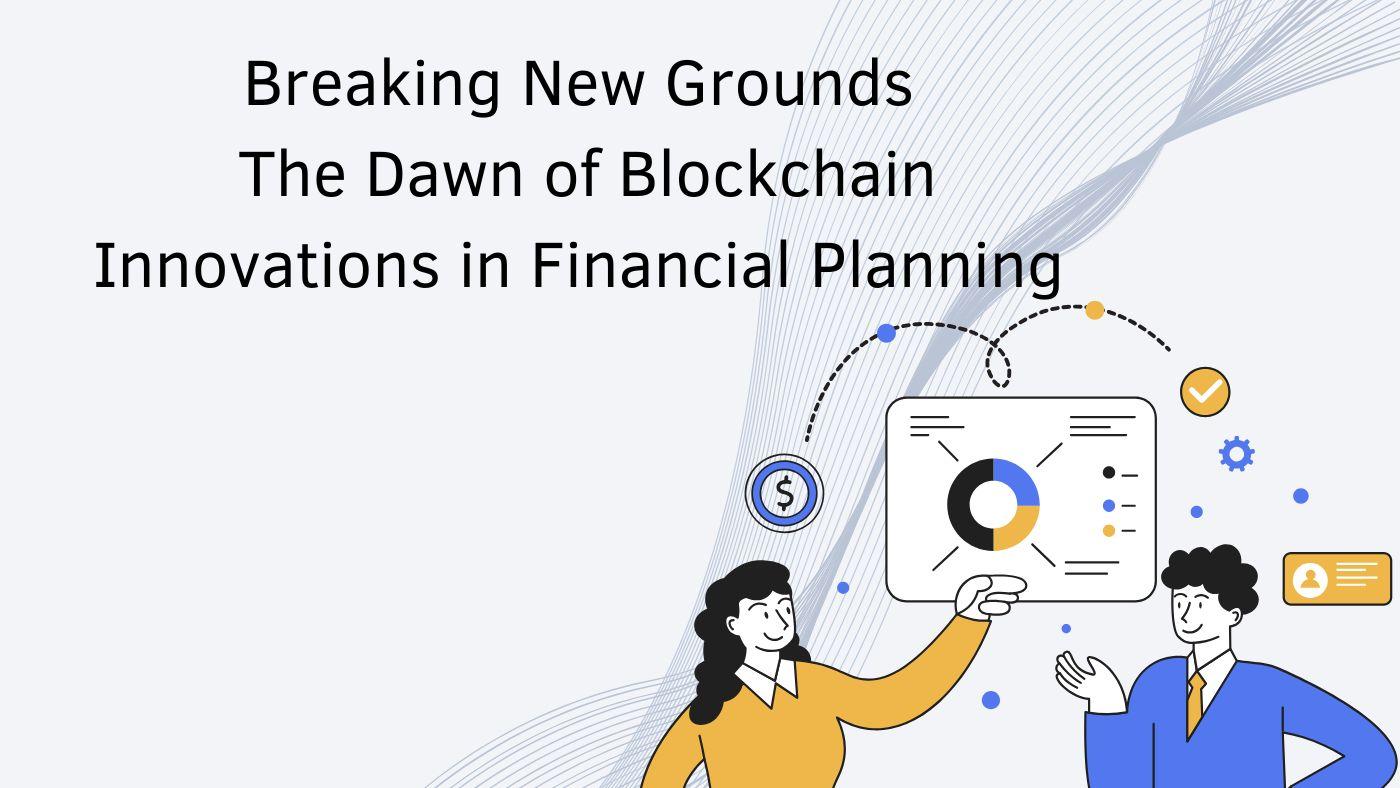 Breaking New Grounds
The Dawn of Blockchain
Innovations in Financial Planning

$